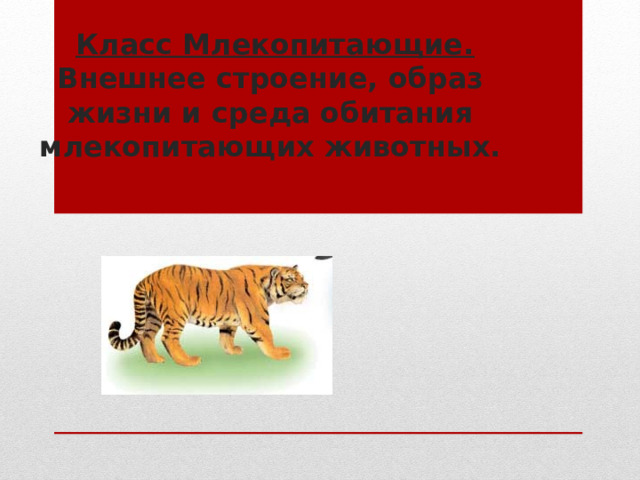 Класс Млекопитающие.
Внешнее строение, образ жизни и среда обитания млекопитающих животных.